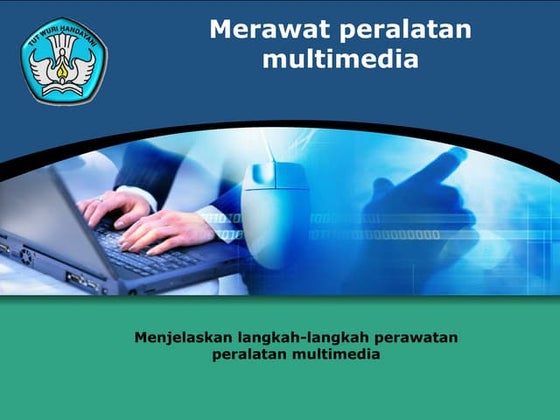 TUT WURI HANDAYANI

Merawat peralatan multimedia

Menjelaskan langkah-langkah perawatan peralatan multimedia